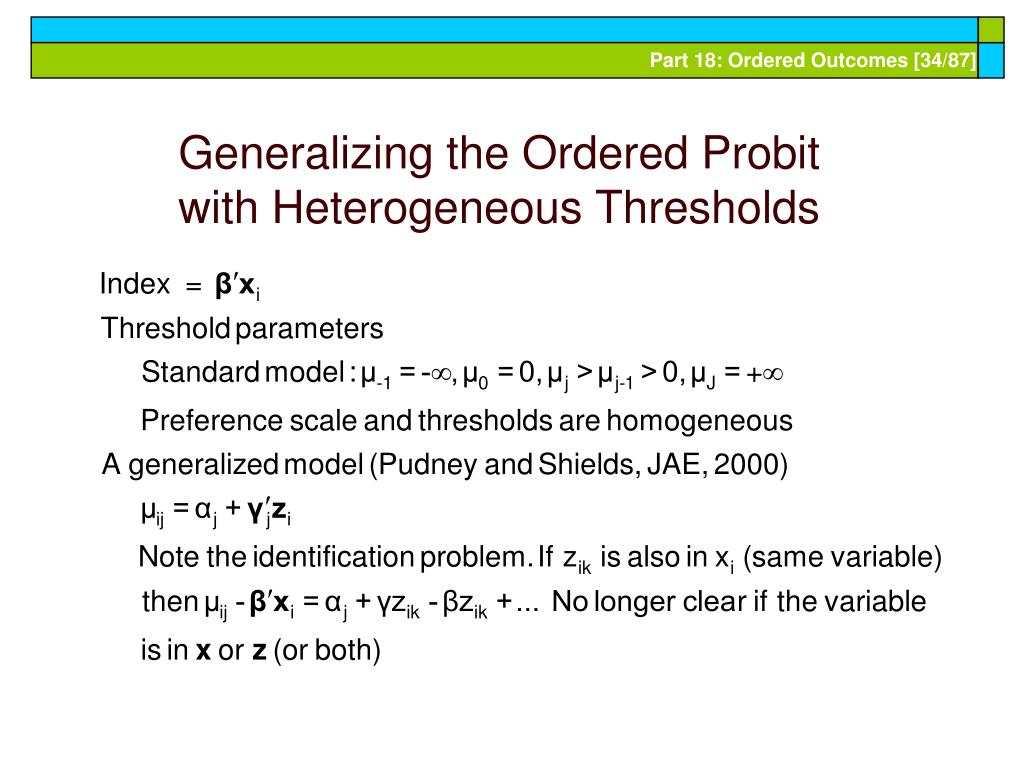 Part 18: Ordered Outcomes [34/87]

Generalizing the Ordered Probit with Heterogeneous Thresholds

Index $= \boldsymbol{\beta}'\mathbf{x}_i$

Threshold parameters

Standard model : $\mu_{-1} = -\infty, \mu_0 = 0, \mu_j > \mu_{j-1} > 0, \mu_J = +\infty$

Preference scale and thresholds are homogeneous

A generalized model (Pudney and Shields, JAE, 2000)

$\mu_{ij} = \alpha_j + \boldsymbol{\gamma}_j'\mathbf{z}_i$

Note the identification problem. If $z_{ik}$ is also in $x_i$ (same variable) then $\mu_{ij} - \boldsymbol{\beta}'\mathbf{x}_i = \alpha_j + \gamma z_{ik} - \beta z_{ik} + ...$ No longer clear if the variable is in $\mathbf{x}$ or $\mathbf{z}$ (or both)